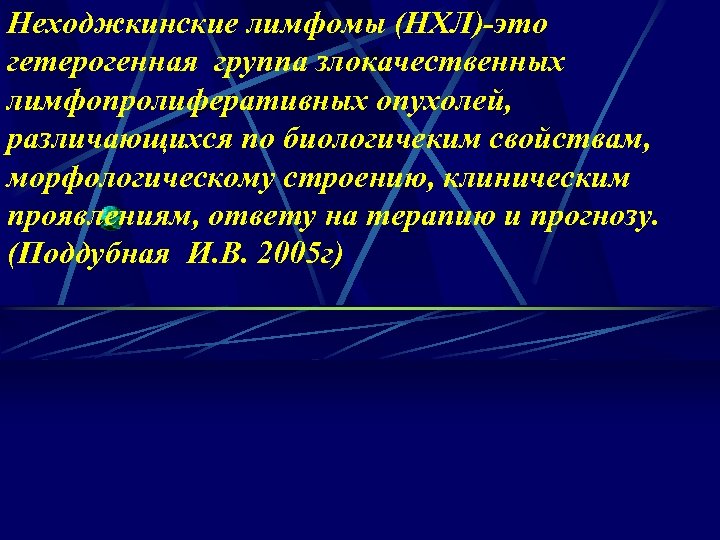 Неходжкинские лимфомы (НХЛ)-это гетерогенная группа злокачественных лимфопролиферативных опухолей, различающихся по биологичеким свойствам, морфологическому строению, клиническим проявлениям, ответу на терапию и прогнозу. (Поддубная И.В. 2005г)